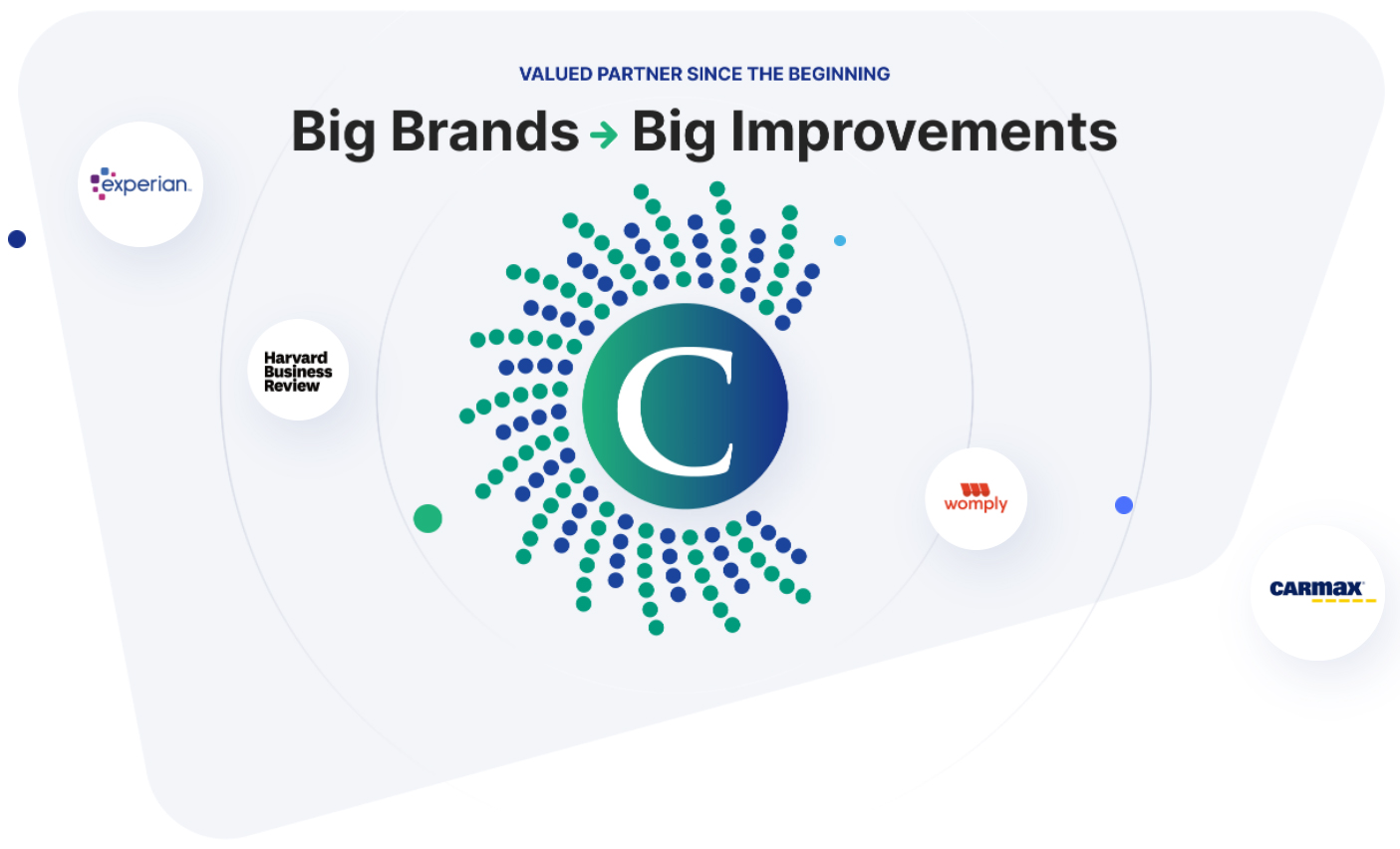 VALUED PARTNER SINCE THE BEGINNING

Big Brands → Big Improvements

experian

Harvard Business Review

C

womply

CARMAX